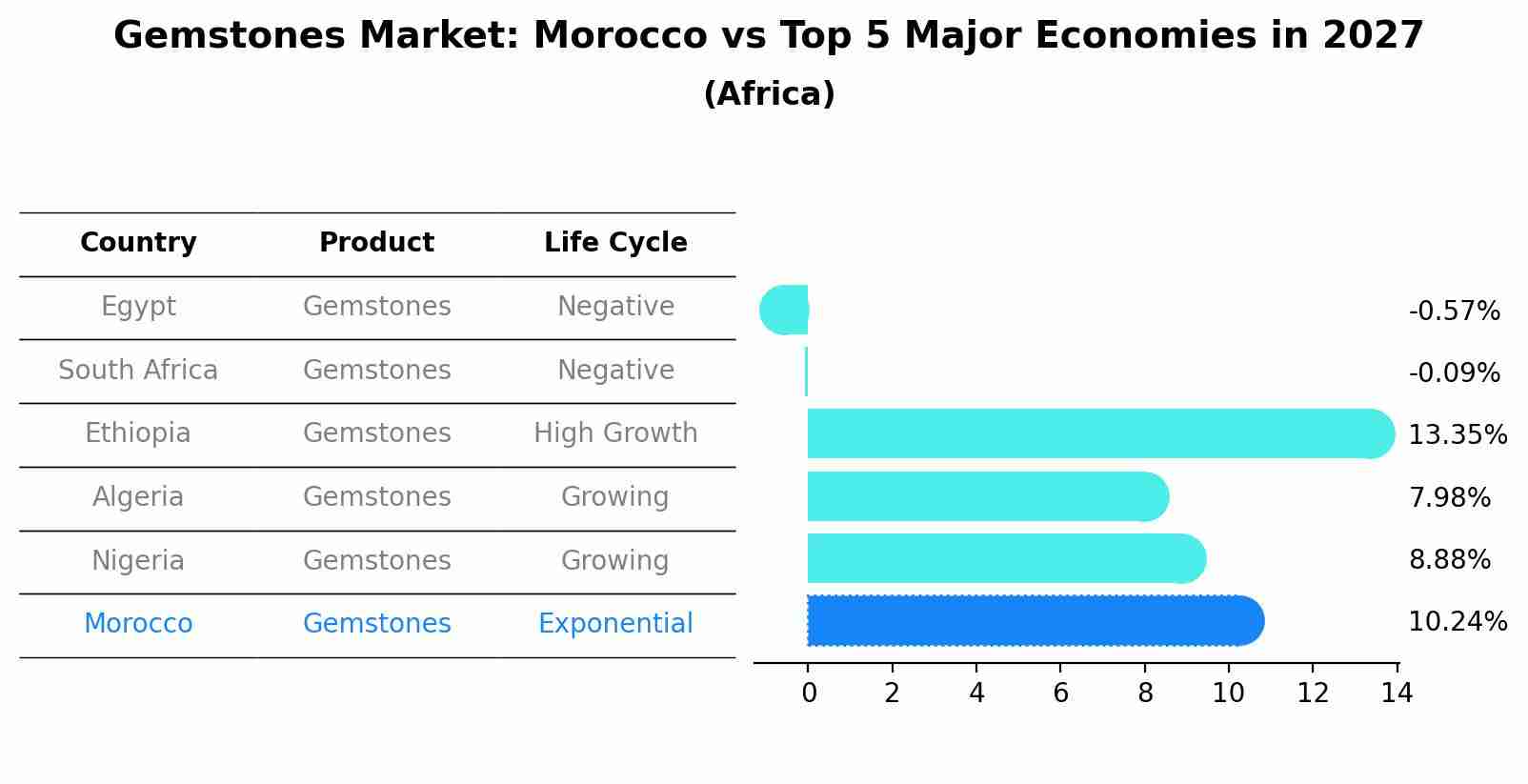 Gemstones Market: Morocco vs Top 5 Major Economies in 2027

(Africa)

| Country | Product | Life Cycle |
|---|---|---|
| Egypt | Gemstones | Negative |
| South Africa | Gemstones | Negative |
| Ethiopia | Gemstones | High Growth |
| Algeria | Gemstones | Growing |
| Nigeria | Gemstones | Growing |
| Morocco | Gemstones | Exponential |

-0.57%
-0.09%
13.35%
7.98%
8.88%
10.24%

0 2 4 6 8 10 12 14